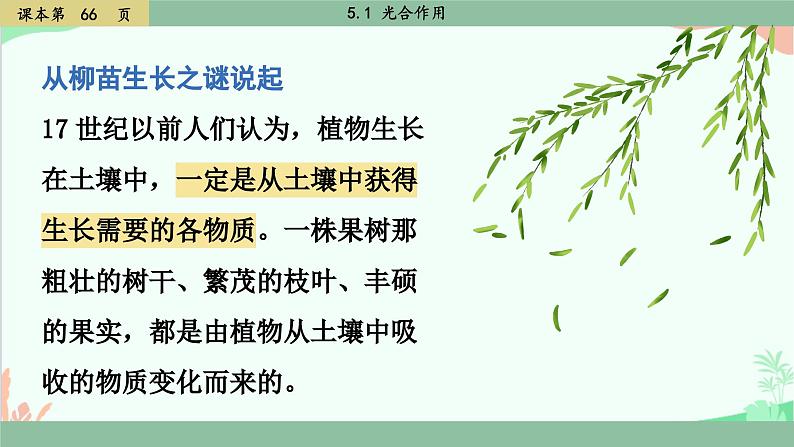 课本第 66 页

5.1 光合作用

从柳苗生长之谜说起

17 世纪以前人们认为，植物生长在土壤中，一定是从土壤中获得生长需要的各物质。一株果树那粗壮的树干、繁茂的枝叶、丰硕的果实，都是由植物从土壤中吸收的物质变化而来的。